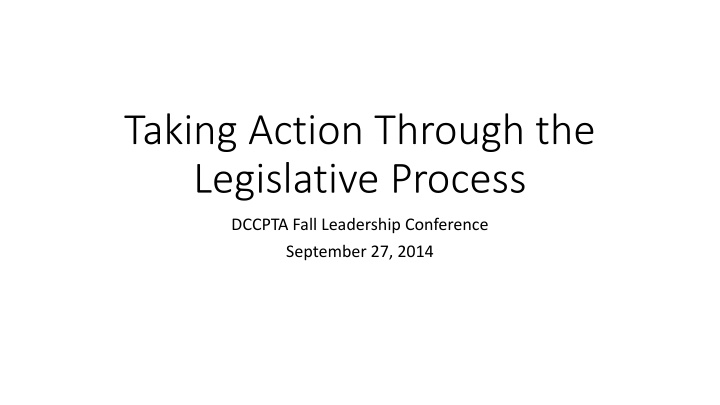 Taking Action Through the Legislative Process

DCCPTA Fall Leadership Conference
September 27, 2014